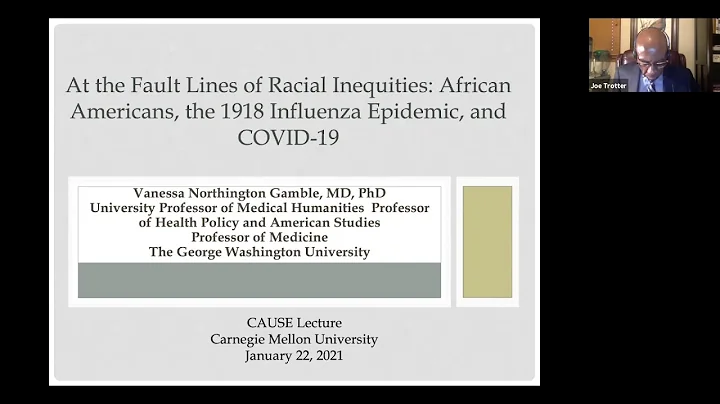 At the Fault Lines of Racial Inequities: African Americans, the 1918 Influenza Epidemic, and COVID-19

Vanessa Northington Gamble, MD, PhD
University Professor of Medical Humanities Professor of Health Policy and American Studies
Professor of Medicine
The George Washington University

CAUSE Lecture
Carnegie Mellon University
January 22, 2021

Joe Trotter